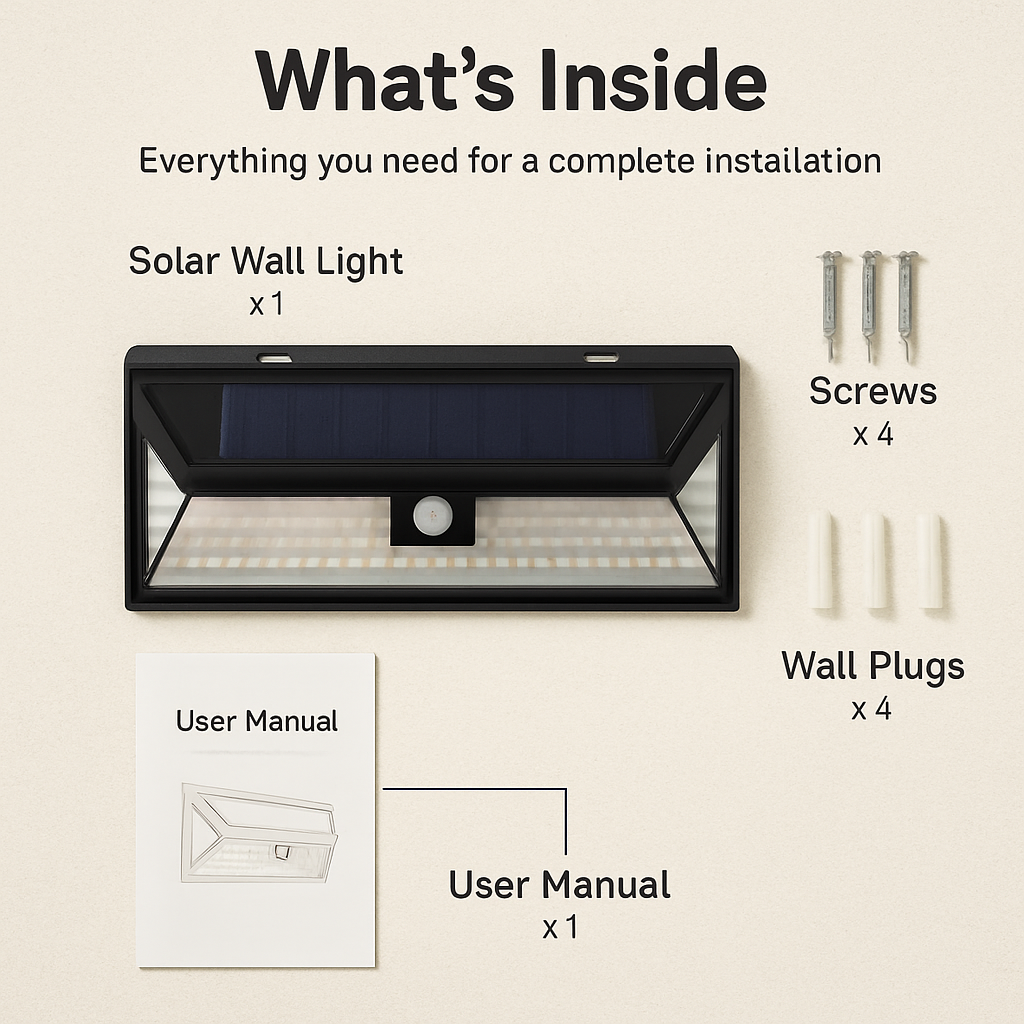 What's Inside

Everything you need for a complete installation

Solar Wall Light
x 1

Screws
x 4

Wall Plugs
x 4

User Manual

User Manual
x 1